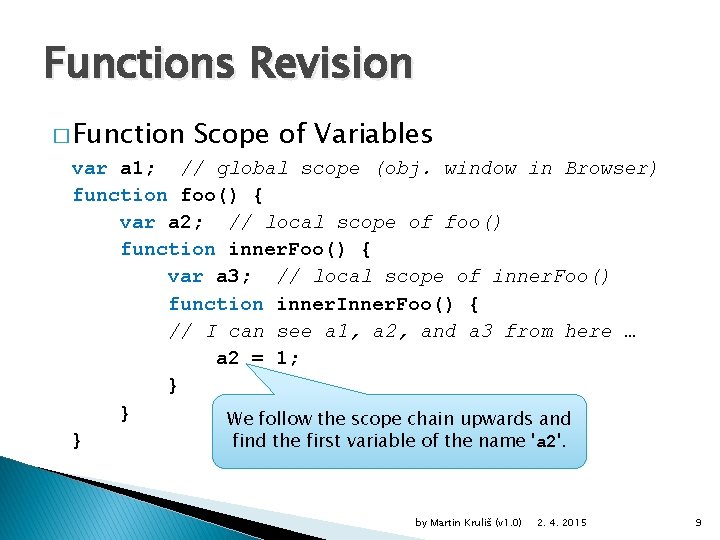 Functions Revision

□ Function Scope of Variables

var a1; // global scope (obj. window in Browser)
function foo() {
    var a2; // local scope of foo()
    function innerFoo() {
        var a3; // local scope of innerFoo()
        function innerInnerFoo() {
        // I can see a1, a2, and a3 from here …
            a2 = 1;
        }
    }
}

We follow the scope chain upwards and find the first variable of the name 'a2'.

by Martin Kruliš (v1.0) 2. 4. 2015 9